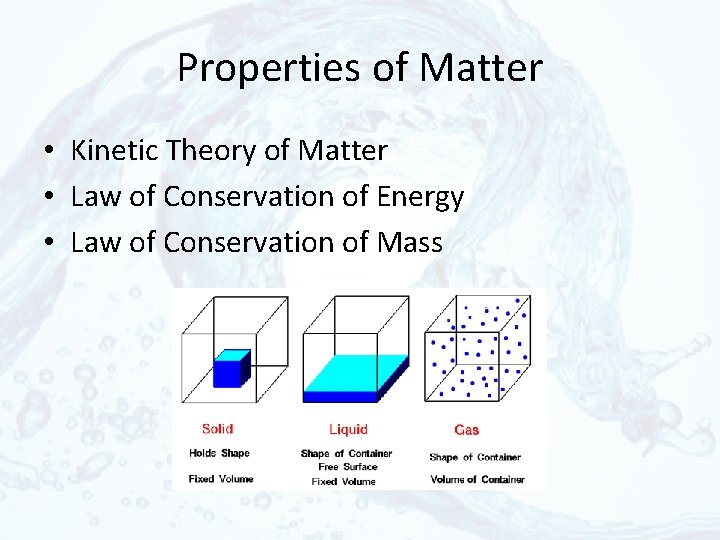 Properties of Matter

• Kinetic Theory of Matter
• Law of Conservation of Energy
• Law of Conservation of Mass

Solid
Holds Shape
Fixed Volume

Liquid
Shape of Container
Free Surface
Fixed Volume

Gas
Shape of Container
Volume of Container